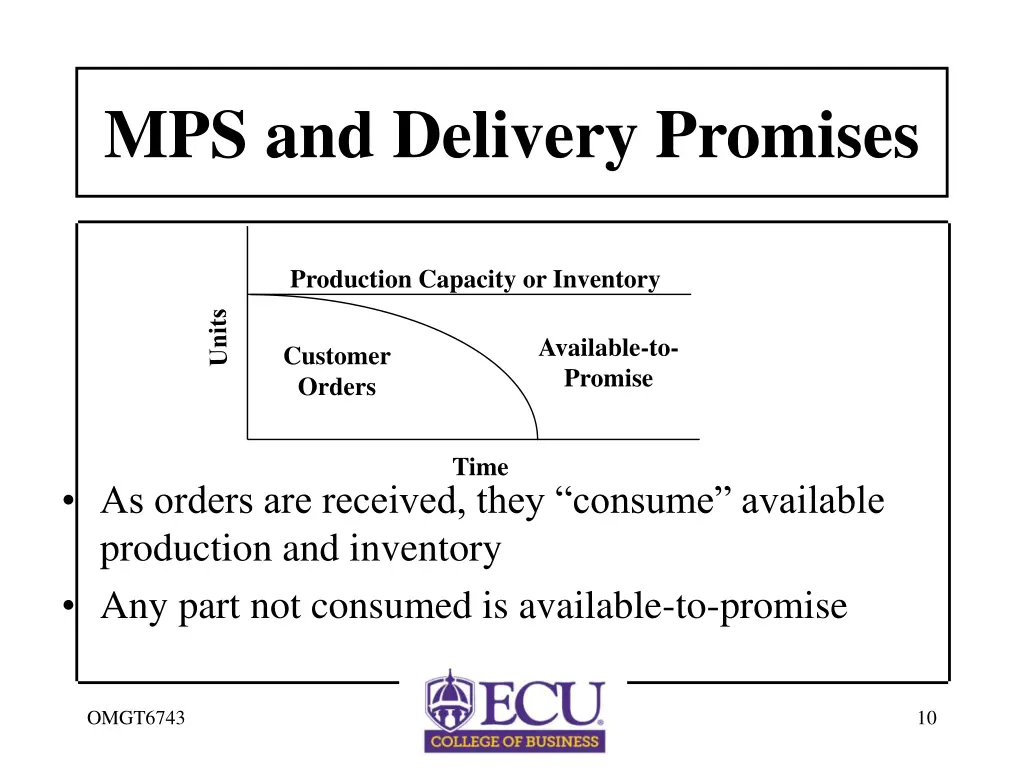 MPS and Delivery Promises

Production Capacity or Inventory

Units

Customer Orders

Available-to-Promise

Time

• As orders are received, they “consume” available production and inventory
• Any part not consumed is available-to-promise

OMGT6743

ECU
COLLEGE OF BUSINESS

10